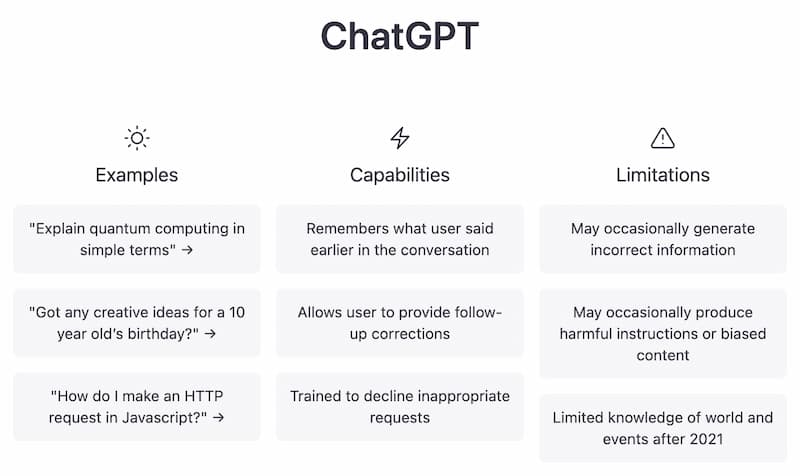 ChatGPT

Examples

"Explain quantum computing in simple terms" →

"Got any creative ideas for a 10 year old's birthday?" →

"How do I make an HTTP request in Javascript?" →

Capabilities

Remembers what user said earlier in the conversation

Allows user to provide follow-up corrections

Trained to decline inappropriate requests

Limitations

May occasionally generate incorrect information

May occasionally produce harmful instructions or biased content

Limited knowledge of world and events after 2021